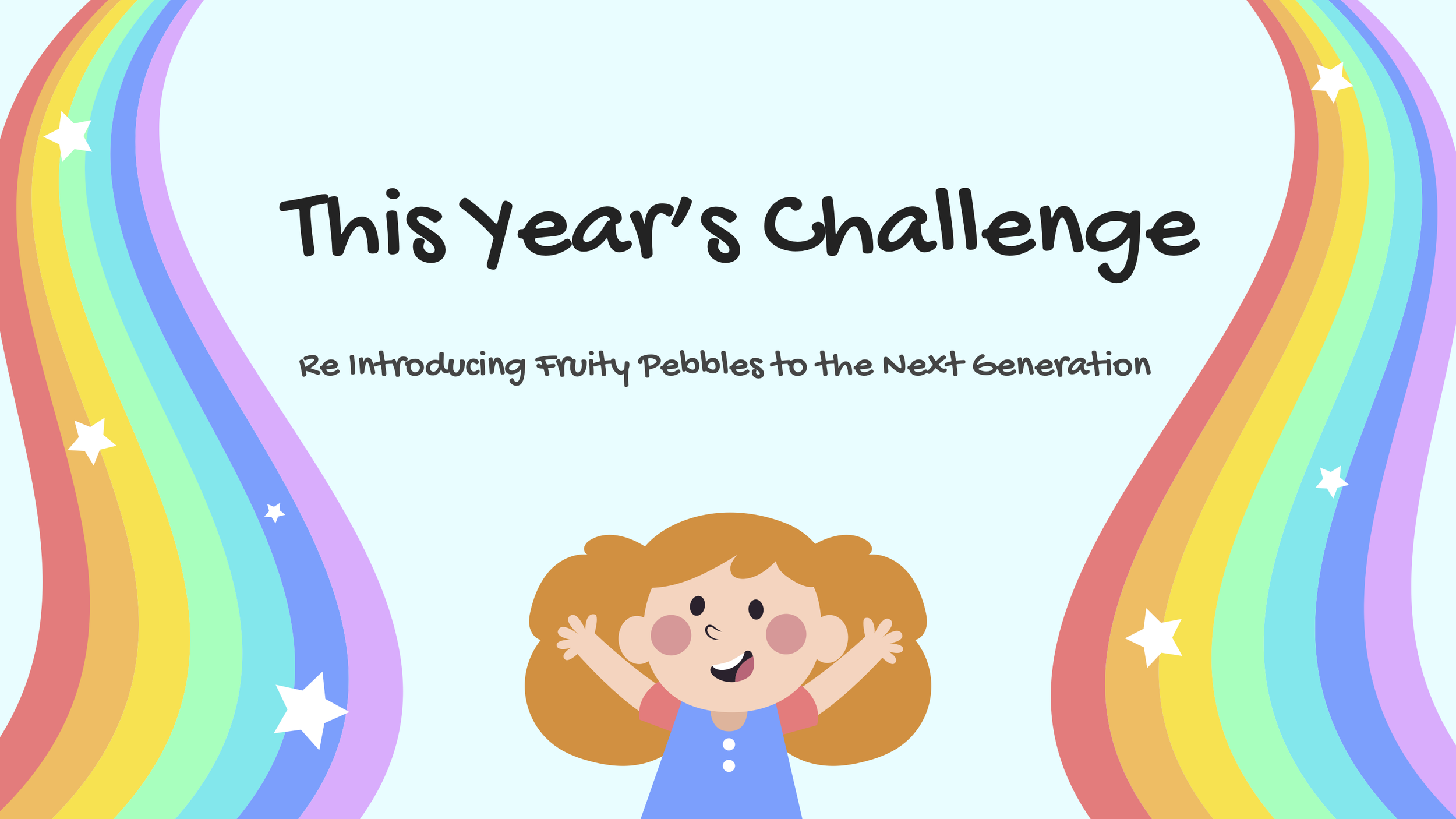 This Year's Challenge

Re Introducing Fruity Pebbles to the Next Generation